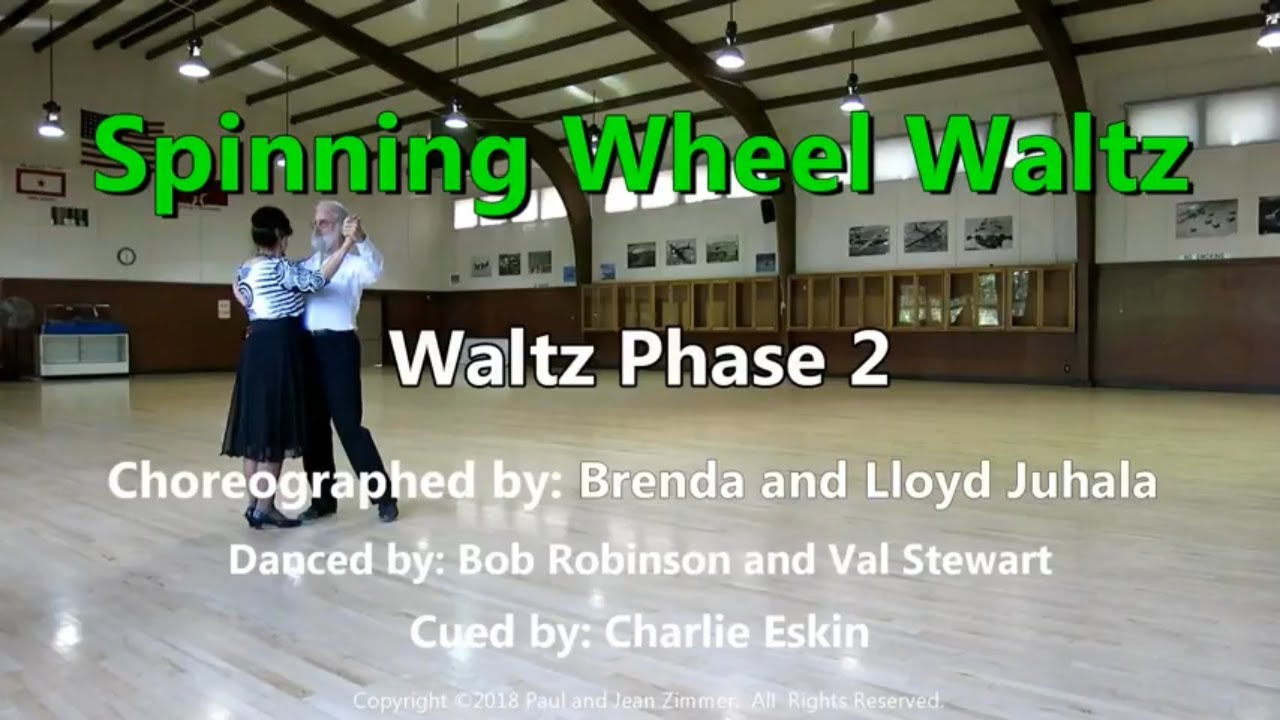 Spinning Wheel Waltz

Waltz Phase 2

Choreographed by: Brenda and Lloyd Juhala

Danced by: Bob Robinson and Val Stewart

Cued by: Charlie Eskin

Copyright ©2018 Paul and Jean Zimmer. All Rights Reserved.